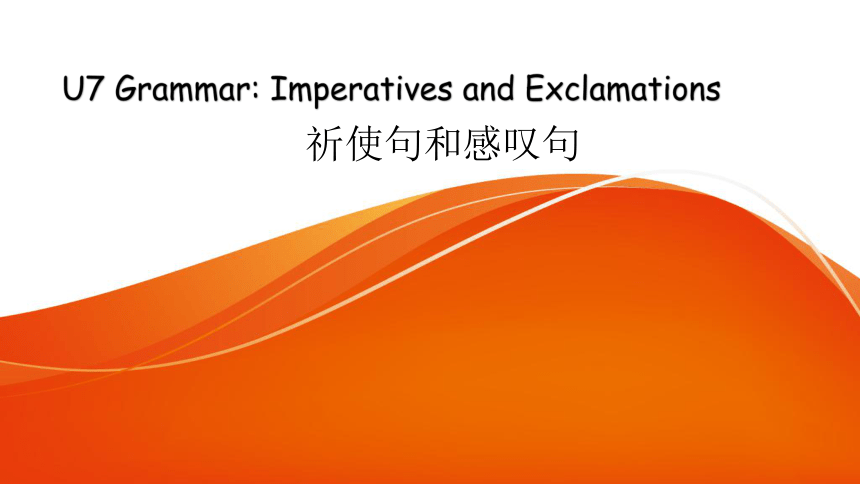 U7 Grammar: Imperatives and Exclamations

祈使句和感叹句